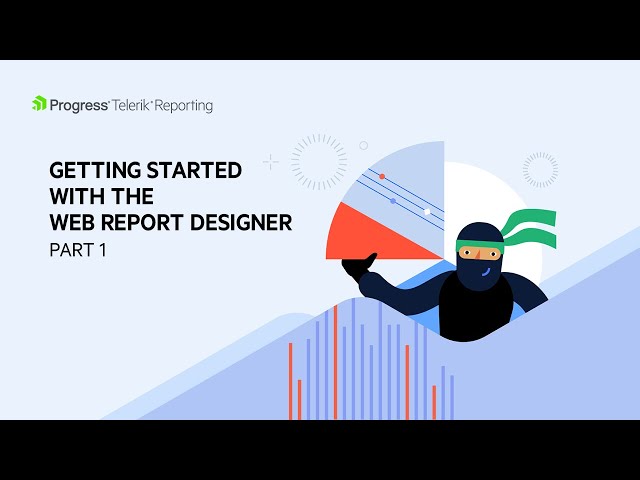 Progress® Telerik® Reporting

GETTING STARTED WITH THE WEB REPORT DESIGNER

PART 1